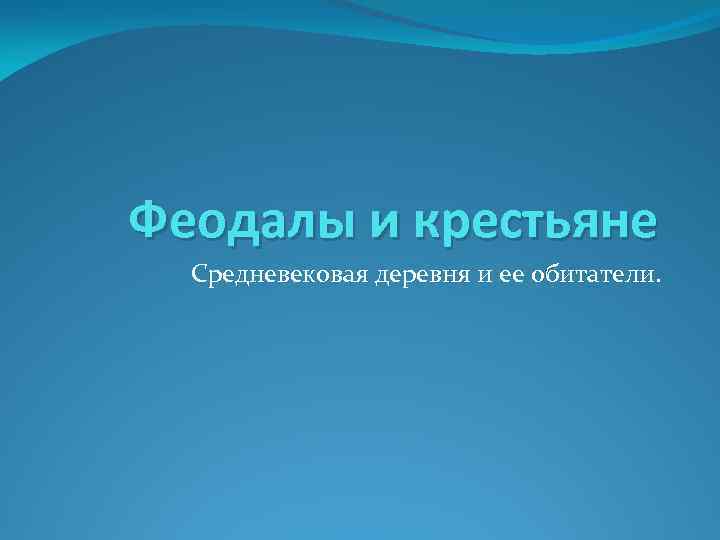 Феодалы и крестьяне

Средневековая деревня и ее обитатели.